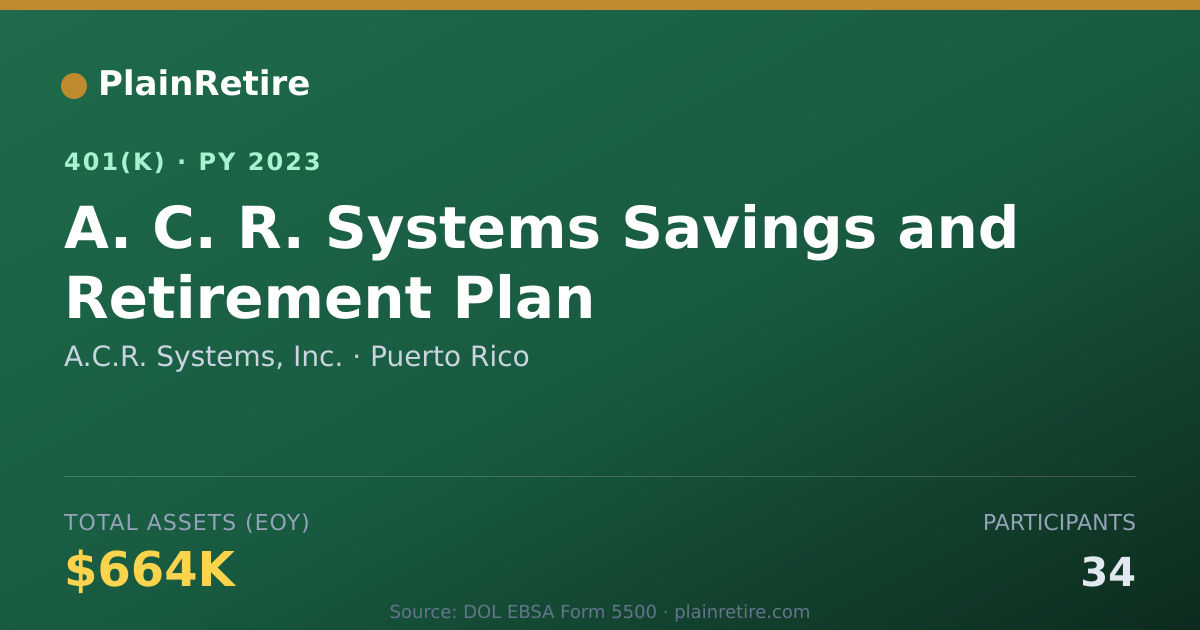 PlainRetire

401(K) · PY 2023

A. C. R. Systems Savings and Retirement Plan

A.C.R. Systems, Inc. · Puerto Rico

TOTAL ASSETS (EOY)

$664K

PARTICIPANTS

34

Source: DOL EBSA Form 5500 · plainretire.com